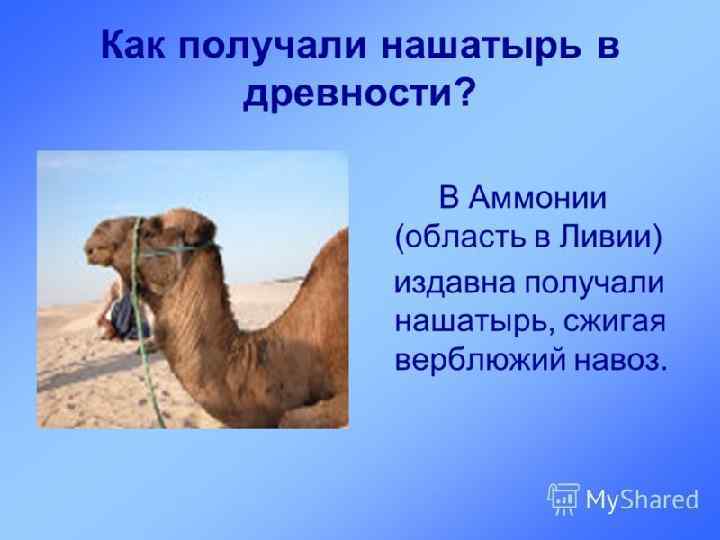 Как получали нашатырь в древности?

В Аммонии (область в Ливии) издавна получали нашатырь, сжигая верблюжий навоз.

MyShared